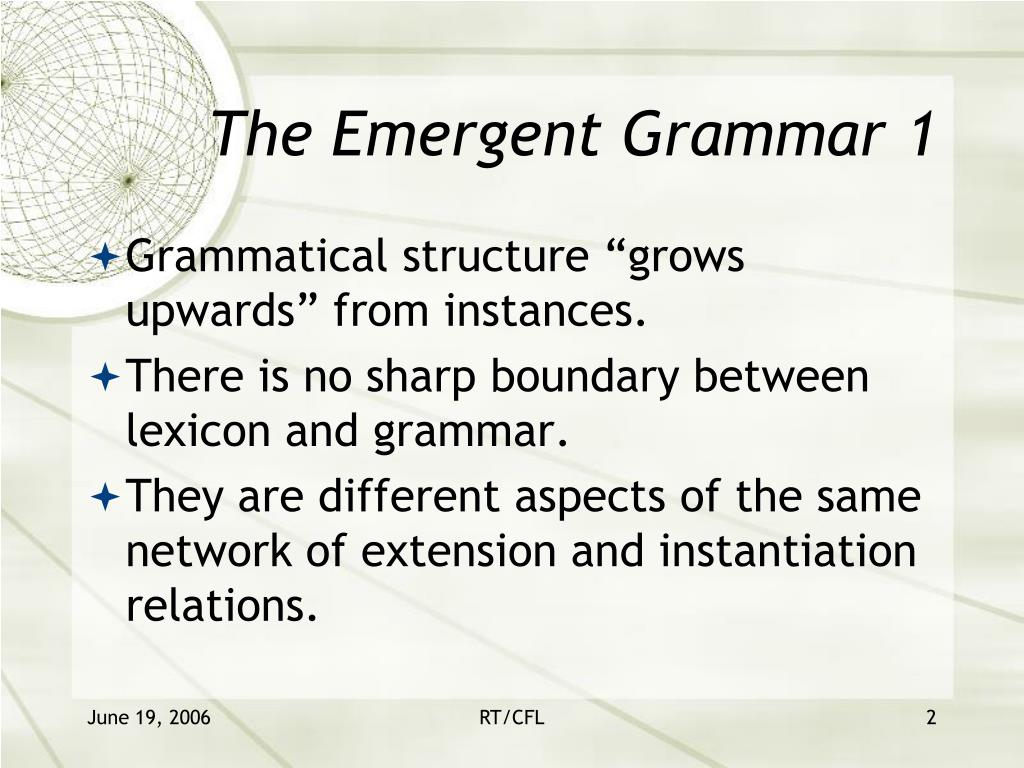 The Emergent Grammar 1

Grammatical structure “grows upwards” from instances.

There is no sharp boundary between lexicon and grammar.

They are different aspects of the same network of extension and instantiation relations.

June 19, 2006

RT/CFL

2